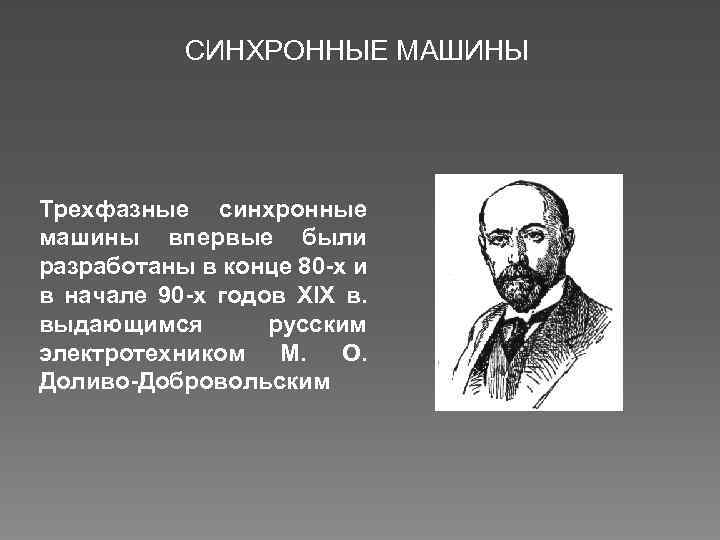 СИНХРОННЫЕ МАШИНЫ

Трехфазные синхронные машины впервые были разработаны в конце 80-х и в начале 90-х годов XIX в. выдающимся русским электротехником М. О. Доливо-Добровольским